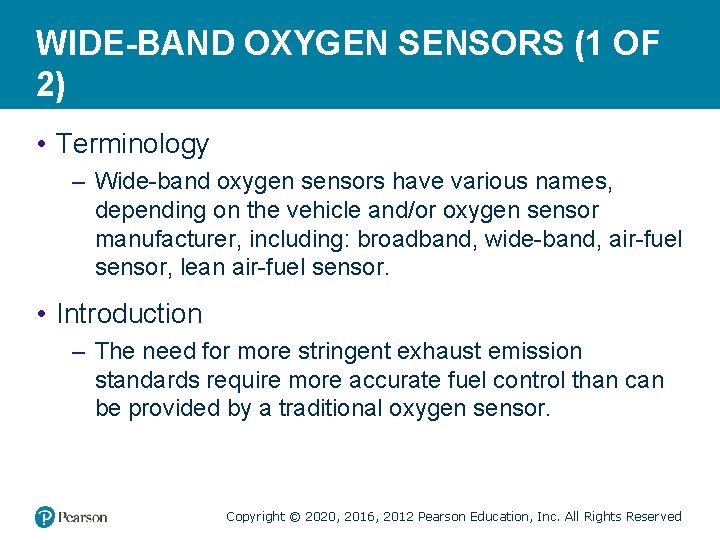 WIDE-BAND OXYGEN SENSORS (1 OF 2)

• Terminology

– Wide-band oxygen sensors have various names, depending on the vehicle and/or oxygen sensor manufacturer, including: broadband, wide-band, air-fuel sensor, lean air-fuel sensor.

• Introduction

– The need for more stringent exhaust emission standards require more accurate fuel control than can be provided by a traditional oxygen sensor.

Pearson

Copyright © 2020, 2016, 2012 Pearson Education, Inc. All Rights Reserved